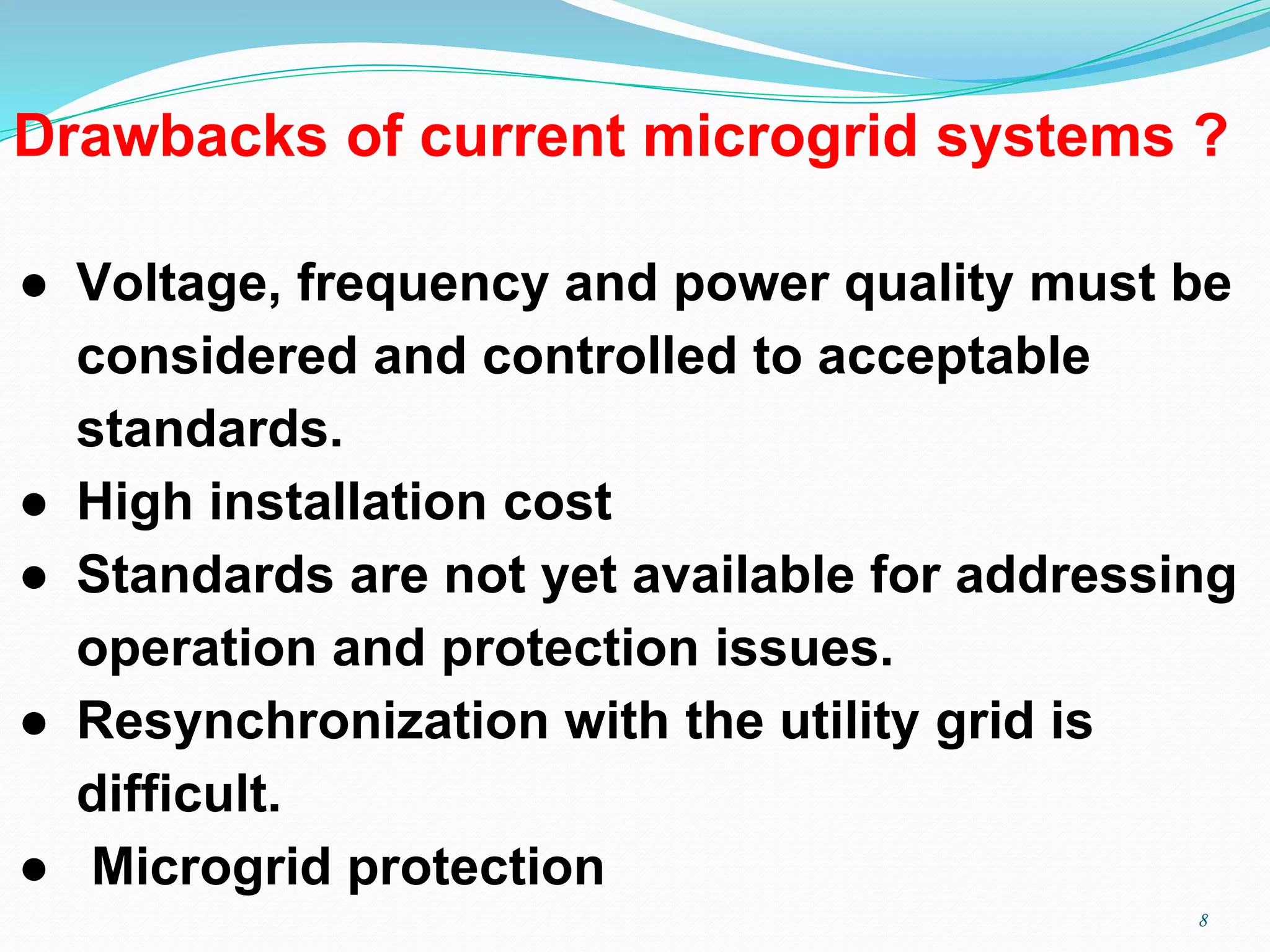 Drawbacks of current microgrid systems ?

● Voltage, frequency and power quality must be considered and controlled to acceptable standards.
● High installation cost
● Standards are not yet available for addressing operation and protection issues.
● Resynchronization with the utility grid is difficult.
● Microgrid protection

8